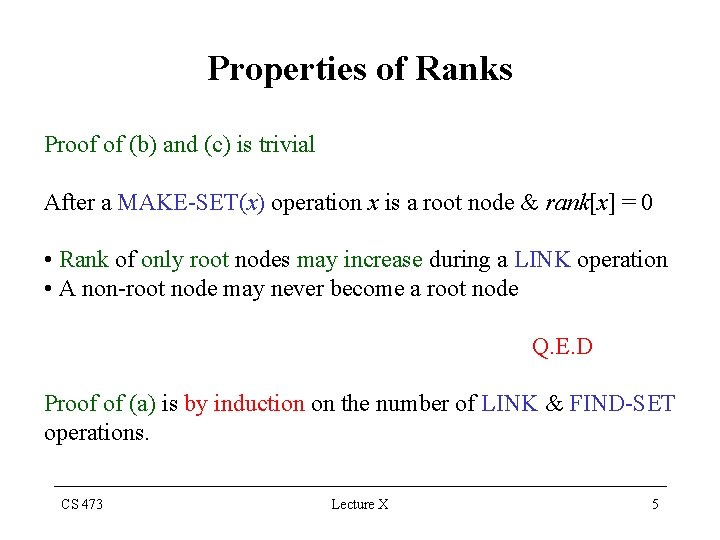 Properties of Ranks

Proof of (b) and (c) is trivial

After a MAKE-SET($x$) operation $x$ is a root node & $rank[x] = 0$

• Rank of only root nodes may increase during a LINK operation
• A non-root node may never become a root node

Q.E.D

Proof of (a) is by induction on the number of LINK & FIND-SET operations.

CS 473

Lecture X

5